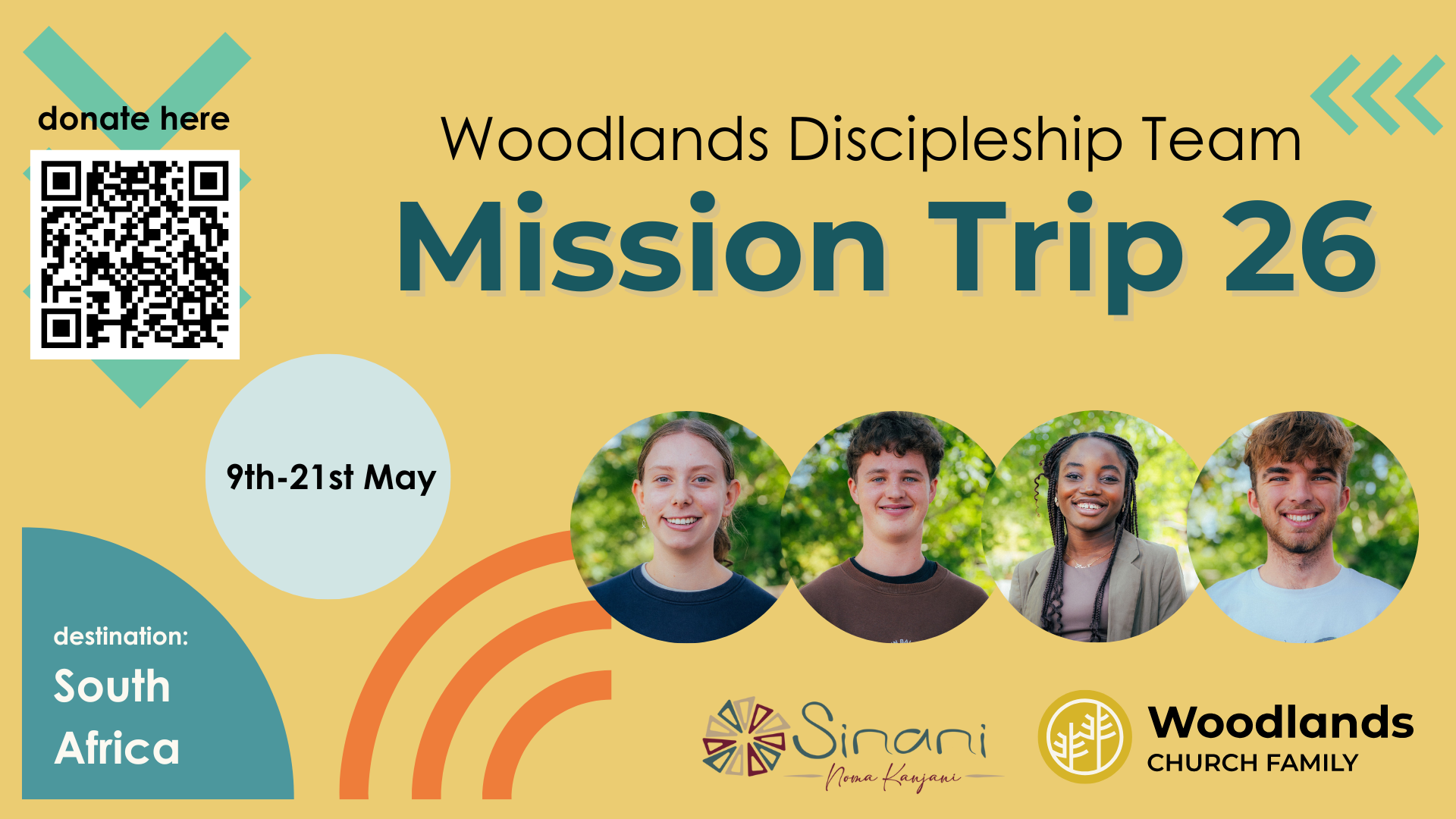 donate here

Woodlands Discipleship Team

Mission Trip 26

9th-21st May

destination:
South Africa

Sinani
Noma Kanjani

Woodlands
CHURCH FAMILY